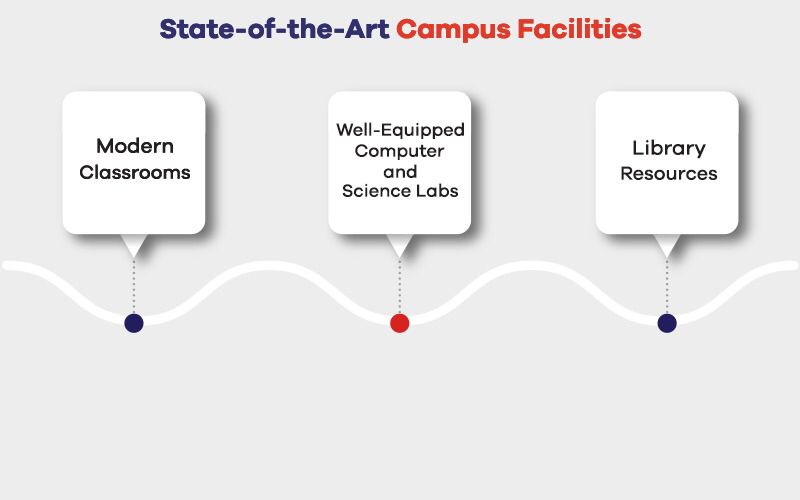 State-of-the-Art Campus Facilities

Modern Classrooms

Well-Equipped Computer and Science Labs

Library Resources